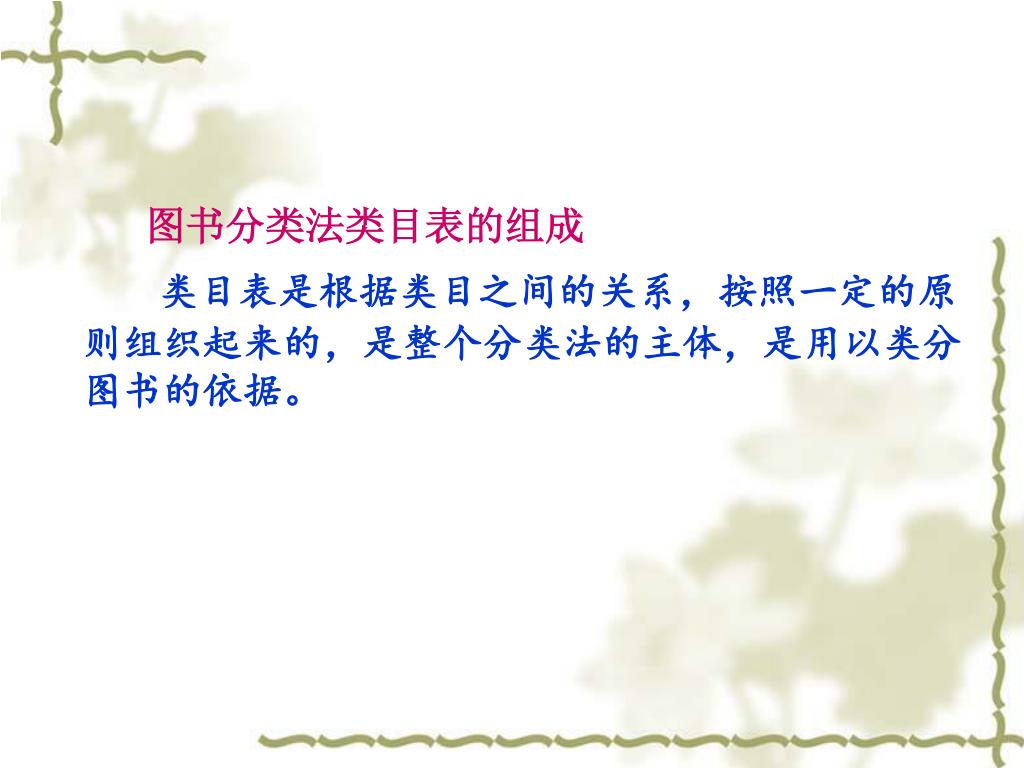 图书分类法类目表的组成

类目表是根据类目之间的关系，按照一定的原则组织起来的，是整个分类法的主体，是用以类分图书的依据。